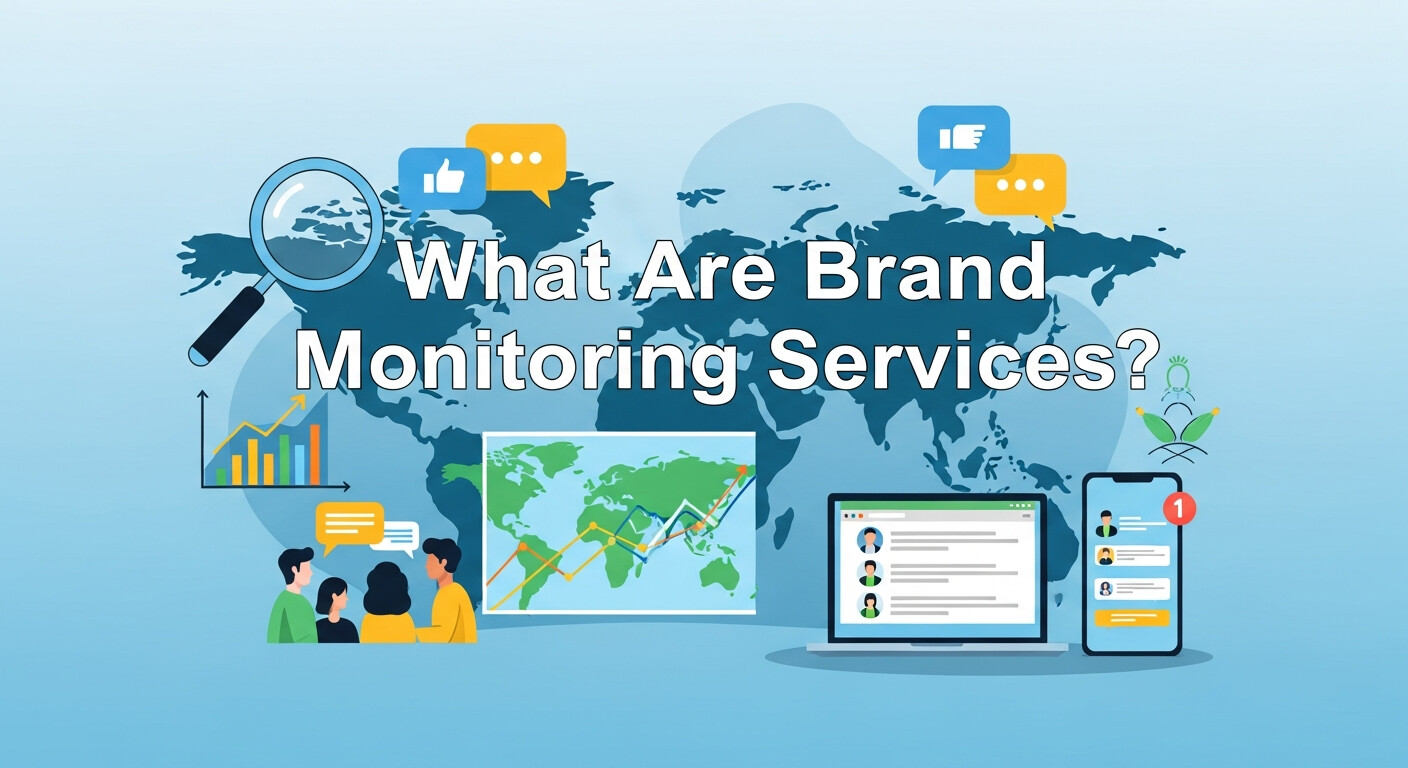 What Are Brand Monitoring Services?

1